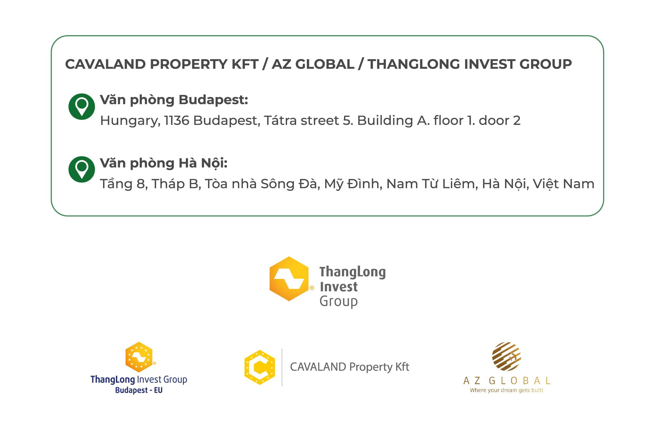 CAVALAND PROPERTY KFT / AZ GLOBAL / THANGLONG INVEST GROUP

Văn phòng Budapest:
Hungary, 1136 Budapest, Tátra street 5. Building A. floor 1. door 2

Văn phòng Hà Nội:
Tầng 8, Tháp B, Tòa nhà Sông Đà, Mỹ Đình, Nam Từ Liêm, Hà Nội, Việt Nam

ThangLong Invest Group

ThangLong Invest Group
Budapest - EU

CAVALAND Property Kft

AZ GLOBAL
Where your dream gets built